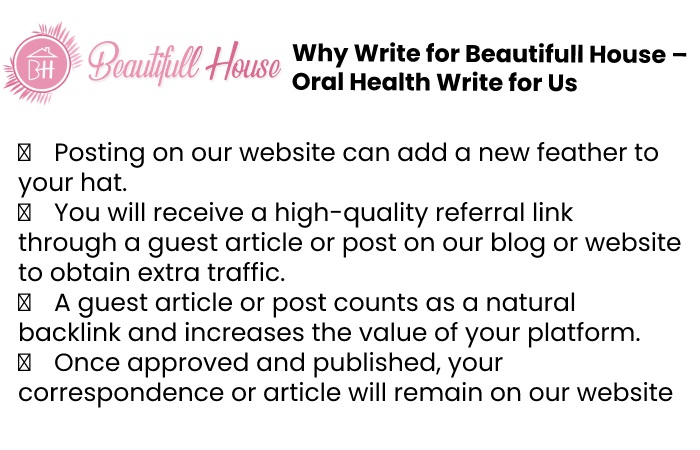 BH Beautifull House

Why Write for Beautifull House – Oral Health Write for Us

 Posting on our website can add a new feather to your hat.
 You will receive a high-quality referral link through a guest article or post on our blog or website to obtain extra traffic.
 A guest article or post counts as a natural backlink and increases the value of your platform.
 Once approved and published, your correspondence or article will remain on our website